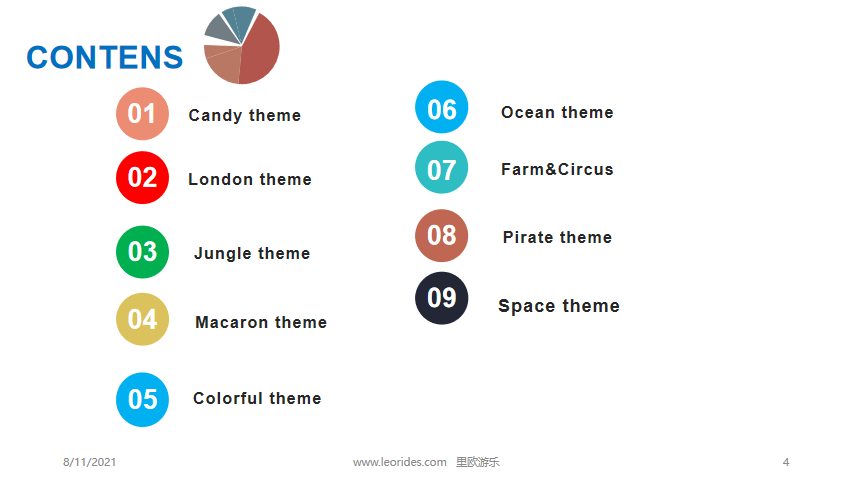 CONTENS

01 Candy theme

02 London theme

03 Jungle theme

04 Macaron theme

05 Colorful theme

06 Ocean theme

07 Farm&Circus

08 Pirate theme

09 Space theme

8/11/2021

www.leorides.com 里欧游乐

4